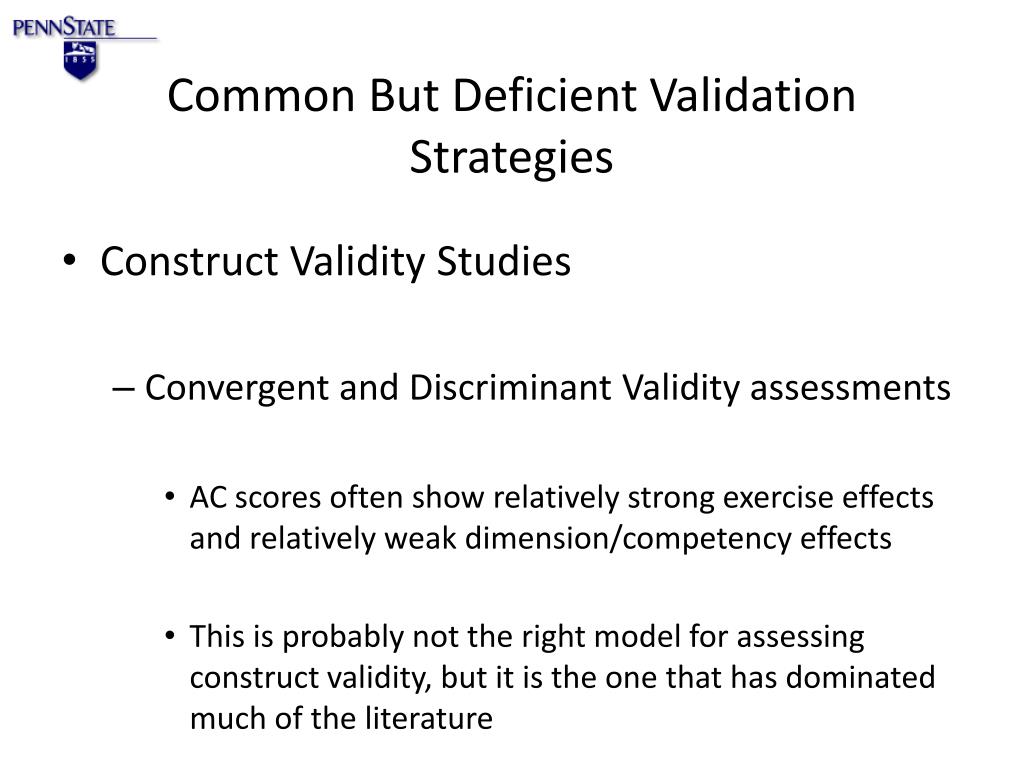 PENNSTATE
1855

Common But Deficient Validation Strategies

• Construct Validity Studies

– Convergent and Discriminant Validity assessments

• AC scores often show relatively strong exercise effects and relatively weak dimension/competency effects

• This is probably not the right model for assessing construct validity, but it is the one that has dominated much of the literature